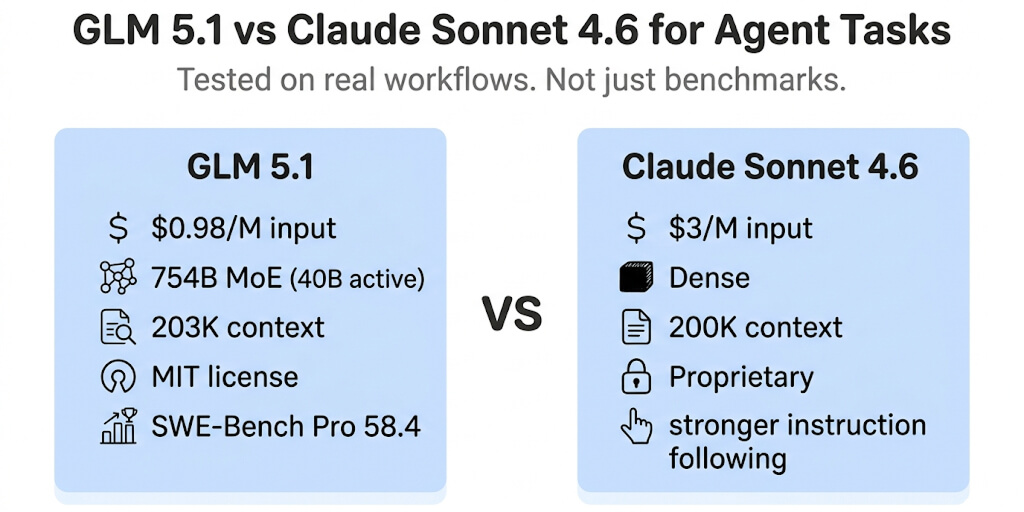 GLM 5.1 vs Claude Sonnet 4.6 for Agent Tasks

Tested on real workflows. Not just benchmarks.

GLM 5.1

$ $0.98/M input

754B MoE (40B active)

203K context

MIT license

SWE-Bench Pro 58.4

VS

Claude Sonnet 4.6

$ $3/M input

Dense

200K context

Proprietary

stronger instruction following